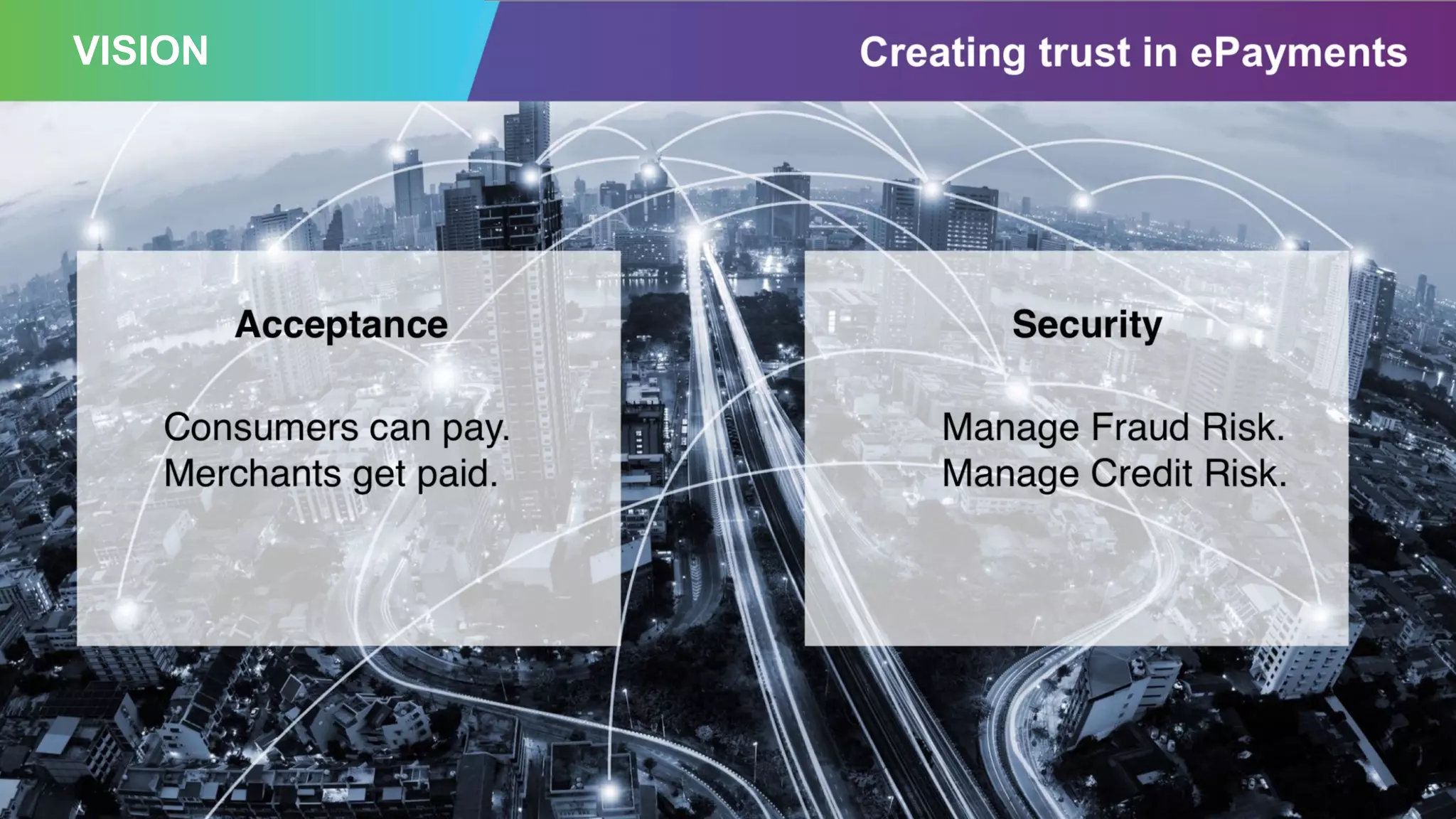 VISION

Creating trust in ePayments

Acceptance

Consumers can pay.
Merchants get paid.

Security

Manage Fraud Risk.
Manage Credit Risk.